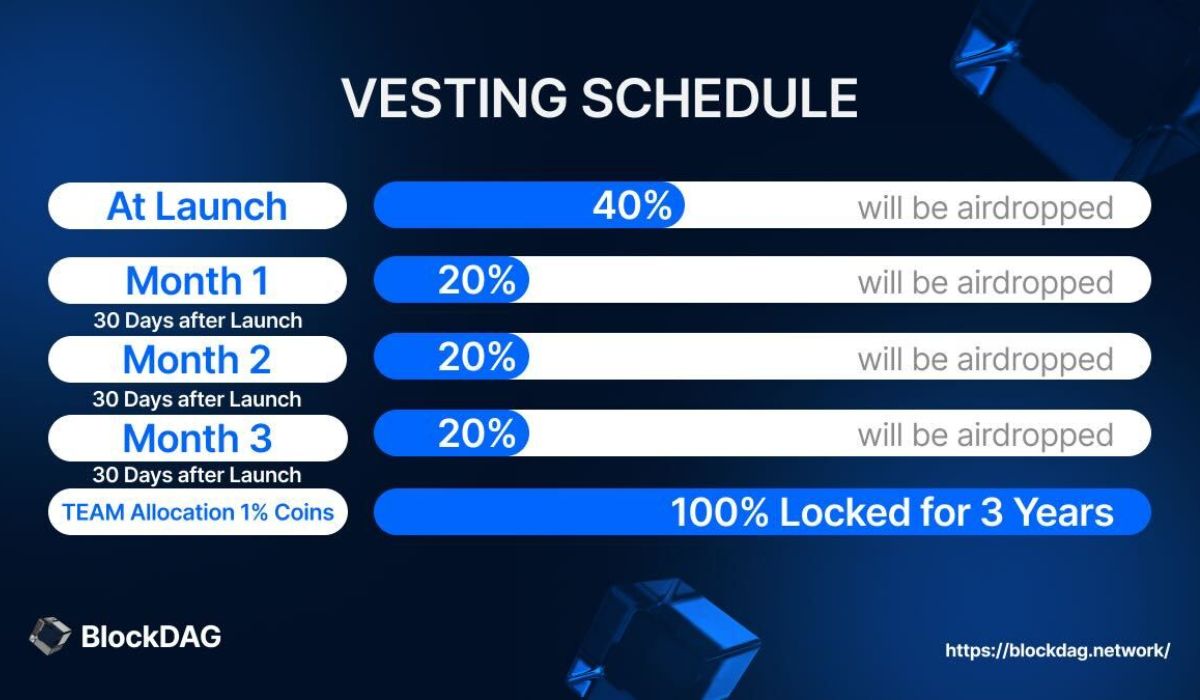 VESTING SCHEDULE

At Launch

40% will be airdropped

Month 1

30 Days after Launch

20% will be airdropped

Month 2

30 Days after Launch

20% will be airdropped

Month 3

30 Days after Launch

20% will be airdropped

TEAM Allocation 1% Coins

100% Locked for 3 Years

BlockDAG

https://blockdag.network/